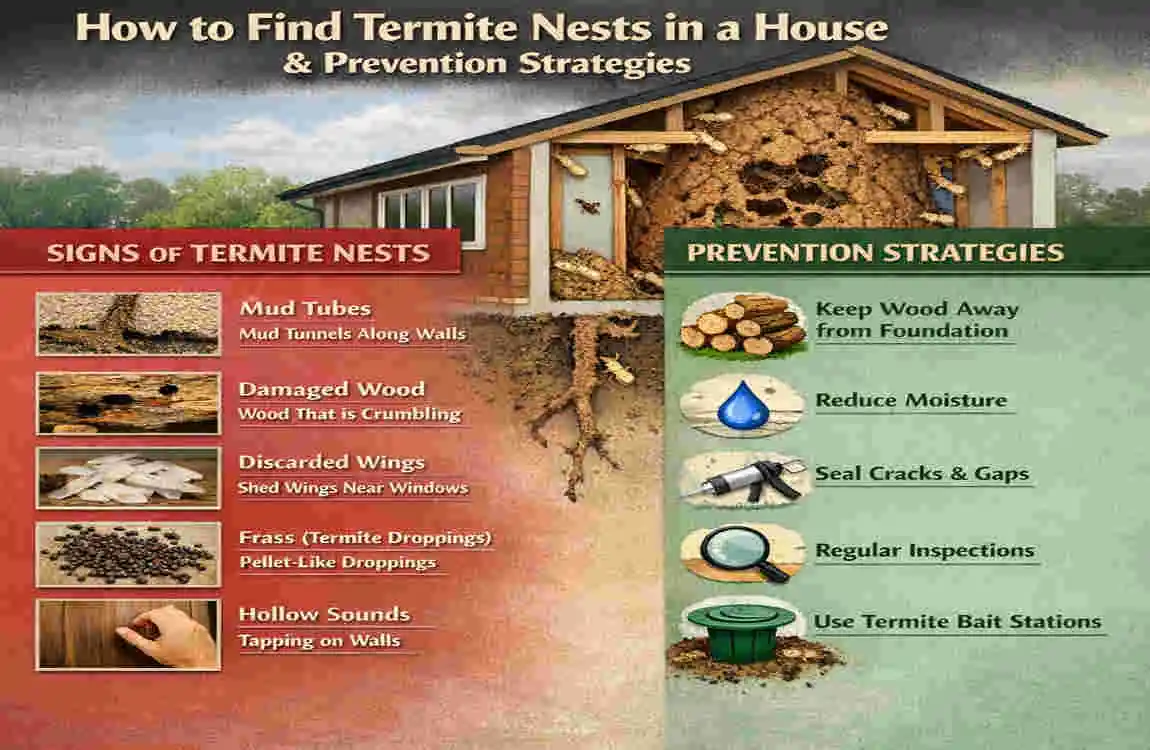 How to Find Termite Nests in a House
& Prevention Strategies

SIGNS OF TERMITE NESTS

Mud Tubes
Mud Tunnels Along Walls

Damaged Wood
Wood That is Crumbling

Discarded Wings
Shed Wings Near Windows

Frass (Termite Droppings)
Pellet-Like Droppings

Hollow Sounds
Tapping on Walls

PREVENTION STRATEGIES

Keep Wood Away from Foundation

Reduce Moisture

Seal Cracks & Gaps

Regular Inspections

Use Termite Bait Stations